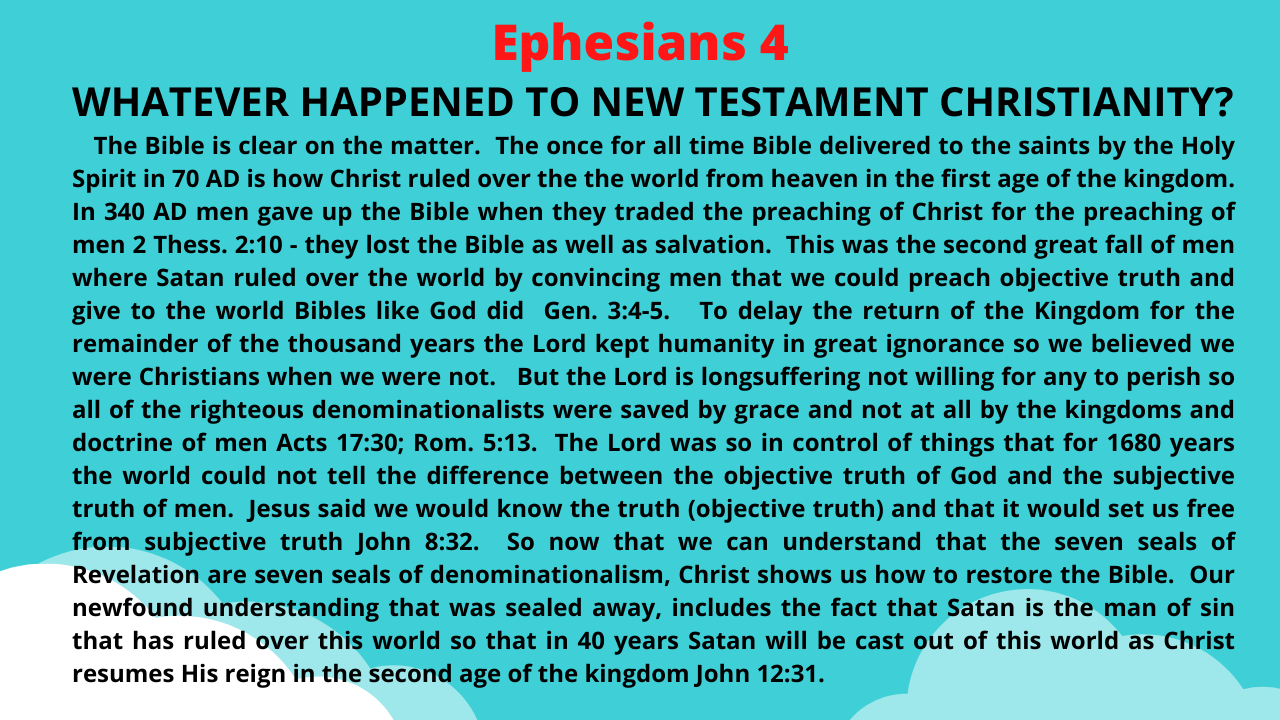 Ephesians 4

WHATEVER HAPPENED TO NEW TESTAMENT CHRISTIANITY?

The Bible is clear on the matter. The once for all time Bible delivered to the saints by the Holy Spirit in 70 AD is how Christ ruled over the the world from heaven in the first age of the kingdom. In 340 AD men gave up the Bible when they traded the preaching of Christ for the preaching of men 2 Thess. 2:10 - they lost the Bible as well as salvation. This was the second great fall of men where Satan ruled over the world by convincing men that we could preach objective truth and give to the world Bibles like God did Gen. 3:4-5. To delay the return of the Kingdom for the remainder of the thousand years the Lord kept humanity in great ignorance so we believed we were Christians when we were not. But the Lord is longsuffering not willing for any to perish so all of the righteous denominationalists were saved by grace and not at all by the kingdoms and doctrine of men Acts 17:30; Rom. 5:13. The Lord was so in control of things that for 1680 years the world could not tell the difference between the objective truth of God and the subjective truth of men. Jesus said we would know the truth (objective truth) and that it would set us free from subjective truth John 8:32. So now that we can understand that the seven seals of Revelation are seven seals of denominationalism, Christ shows us how to restore the Bible. Our newfound understanding that was sealed away, includes the fact that Satan is the man of sin that has ruled over this world so that in 40 years Satan will be cast out of this world as Christ resumes His reign in the second age of the kingdom John 12:31.